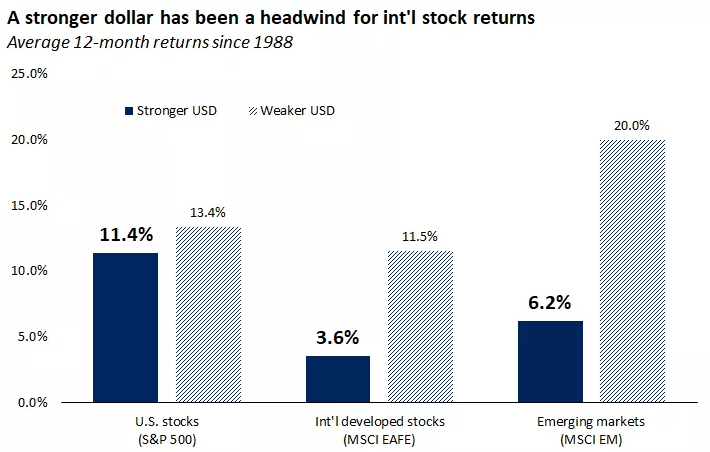 A stronger dollar has been a headwind for int'l stock returns
Average 12-month returns since 1988

25.0%
20.0%
15.0%
10.0%
5.0%
0.0%

Stronger USD
Weaker USD

11.4%
13.4%
3.6%
11.5%
6.2%
20.0%

U.S. stocks
(S&P 500)

Int'l developed stocks
(MSCI EAFE)

Emerging markets
(MSCI EM)